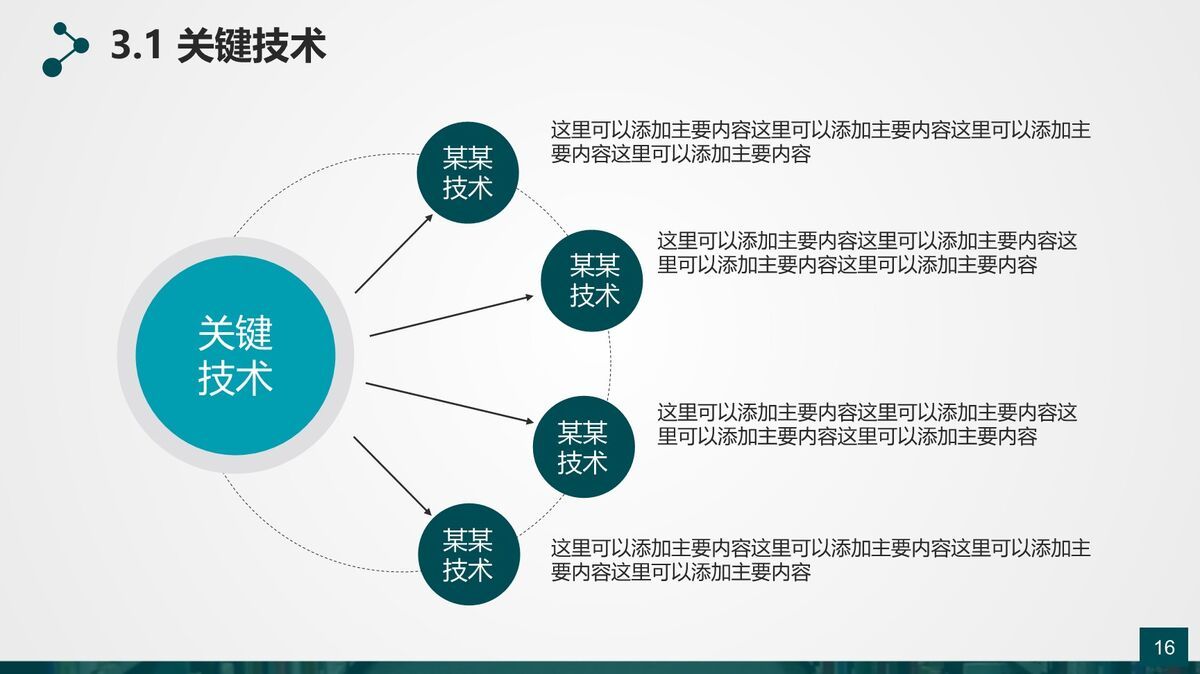 3.1 关键技术

关键技术

某某技术

这里可以添加主要内容这里可以添加主要内容这里可以添加主要内容这里可以添加主要内容

某某技术

这里可以添加主要内容这里可以添加主要内容这里可以添加主要内容这里可以添加主要内容

某某技术

这里可以添加主要内容这里可以添加主要内容这里可以添加主要内容这里可以添加主要内容

某某技术

这里可以添加主要内容这里可以添加主要内容这里可以添加主要内容这里可以添加主要内容

16